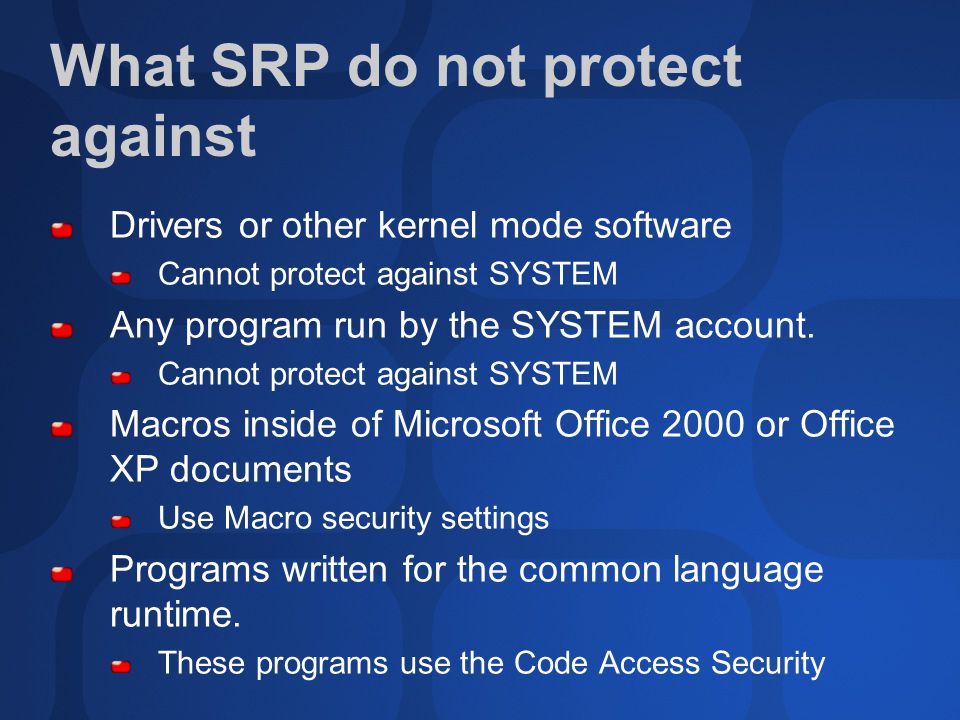 What SRP do not protect against

Drivers or other kernel mode software
Cannot protect against SYSTEM
Any program run by the SYSTEM account.
Cannot protect against SYSTEM
Macros inside of Microsoft Office 2000 or Office XP documents
Use Macro security settings
Programs written for the common language runtime.
These programs use the Code Access Security